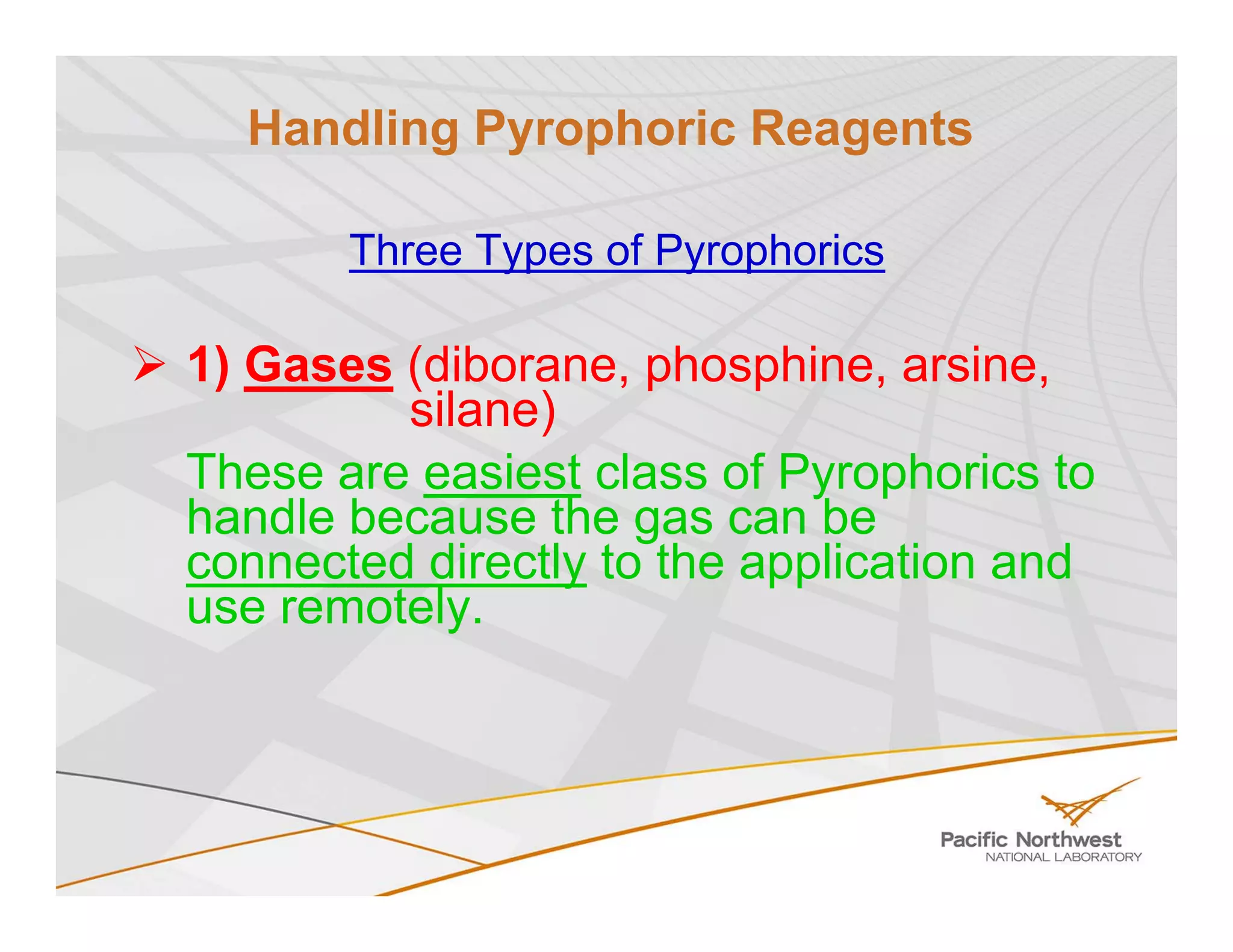 Handling Pyrophoric Reagents

Three Types of Pyrophorics

➢ 1) Gases (diborane, phosphine, arsine, silane)

These are easiest class of Pyrophorics to handle because the gas can be connected directly to the application and use remotely.

Pacific Northwest
NATIONAL LABORATORY